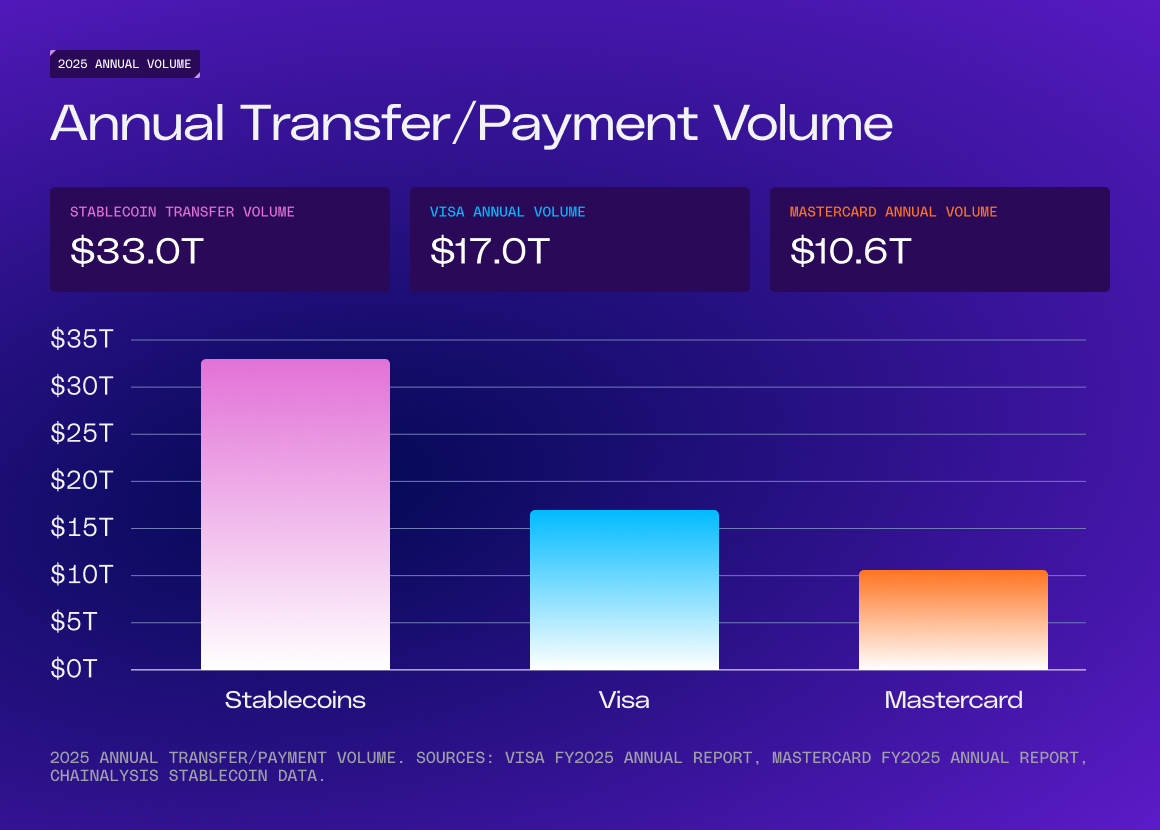 2025 ANNUAL VOLUME

Annual Transfer/Payment Volume

STABLECOIN TRANSFER VOLUME
$33.0T

VISA ANNUAL VOLUME
$17.0T

MASTERCARD ANNUAL VOLUME
$10.6T

$35T
$30T
$25T
$20T
$15T
$10T
$5T
$0T

Stablecoins
Visa
Mastercard

2025 ANNUAL TRANSFER/PAYMENT VOLUME. SOURCES: VISA FY2025 ANNUAL REPORT, MASTERCARD FY2025 ANNUAL REPORT, CHAINALYSIS STABLECOIN DATA.